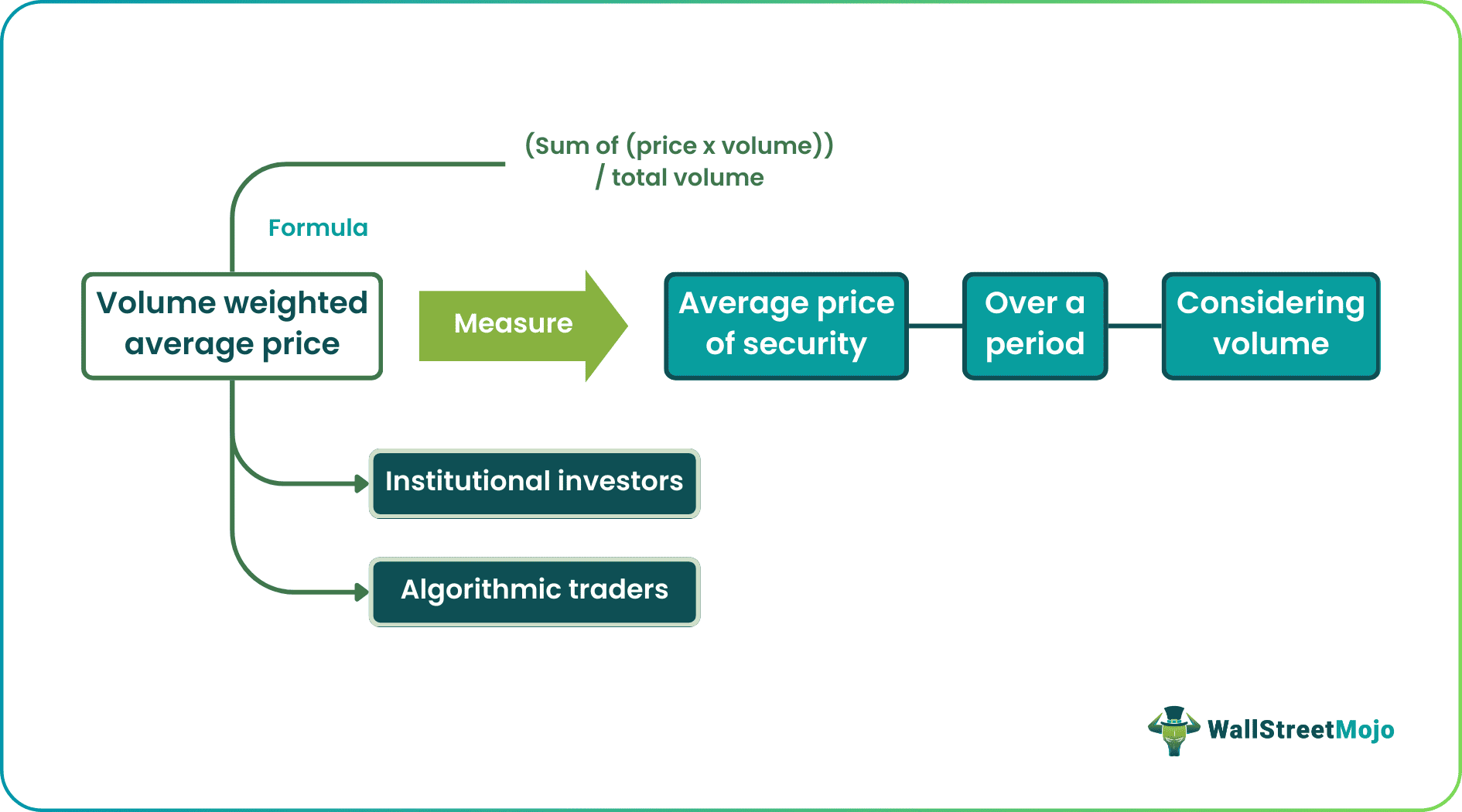 (Sum of (price x volume)) / total volume

Formula

Volume weighted average price

Measure

Average price of security

Over a period

Considering volume

Institutional investors

Algorithmic traders

WallStreetMojo